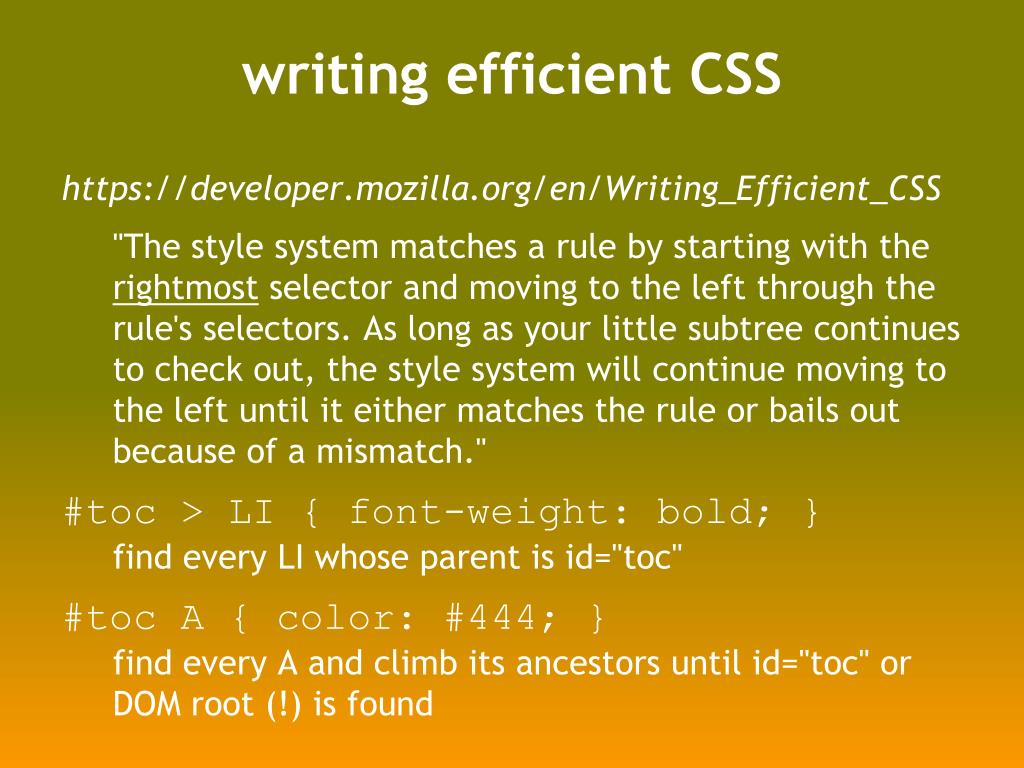 writing efficient CSS

https://developer.mozilla.org/en/Writing_Efficient_CSS

"The style system matches a rule by starting with the rightmost selector and moving to the left through the rule's selectors. As long as your little subtree continues to check out, the style system will continue moving to the left until it either matches the rule or bails out because of a mismatch."

#toc > LI { font-weight: bold; }

find every LI whose parent is id="toc"

#toc A { color: #444; }

find every A and climb its ancestors until id="toc" or DOM root (!) is found